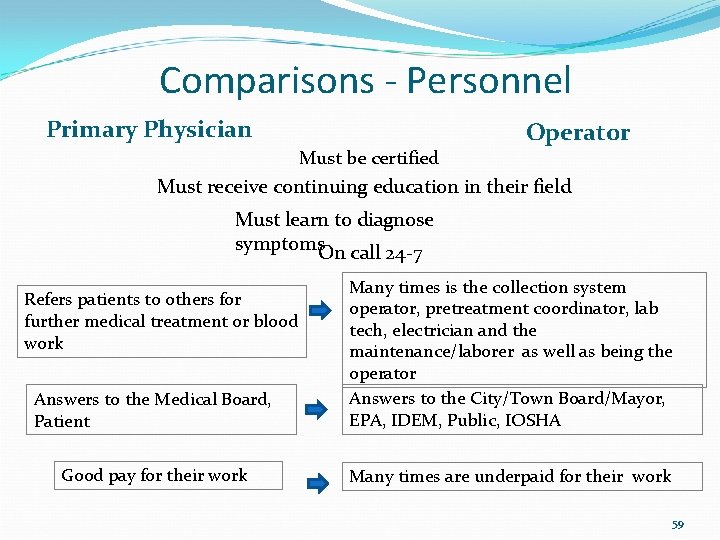 Comparisons - Personnel

Primary Physician

Operator

Must be certified

Must receive continuing education in their field

Must learn to diagnose symptoms

On call 24-7

Refers patients to others for further medical treatment or blood work

Many times is the collection system operator, pretreatment coordinator, lab tech, electrician and the maintenance/laborer as well as being the operator

Answers to the Medical Board, Patient

Answers to the City/Town Board/Mayor, EPA, IDEM, Public, IOSHA

Good pay for their work

Many times are underpaid for their work

59